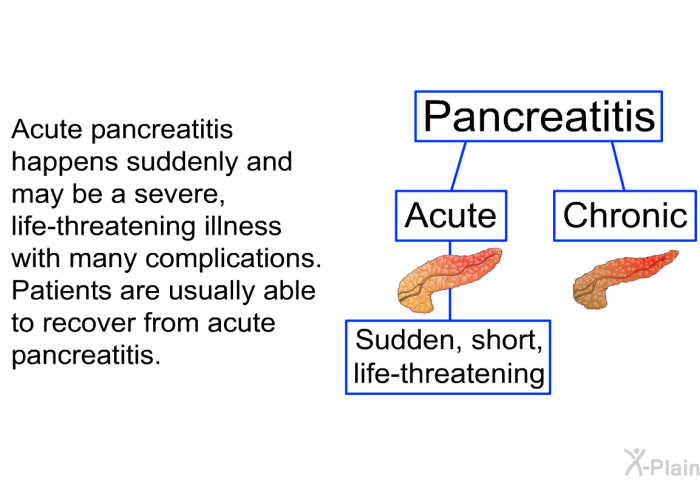 Acute pancreatitis happens suddenly and may be a severe, life-threatening illness with many complications. Patients are usually able to recover from acute pancreatitis.

Pancreatitis

Acute

Chronic

Sudden, short, life-threatening

X-Plain